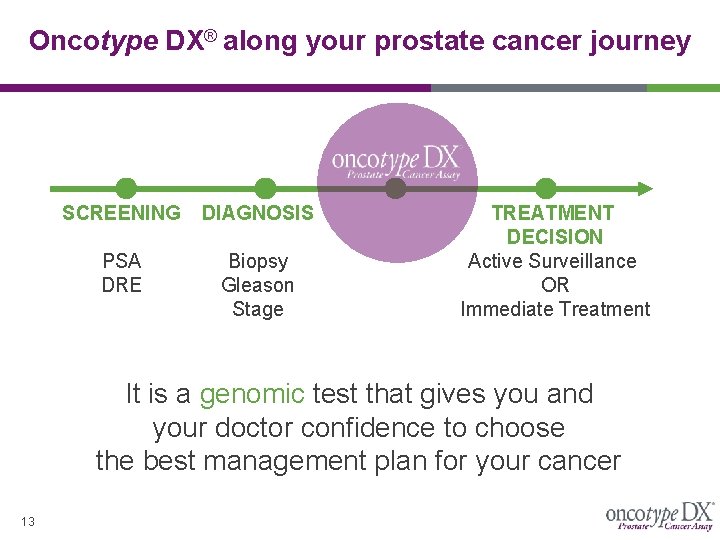 Oncotype DX® along your prostate cancer journey

oncotype DX
Prostate Cancer Assay

SCREENING

PSA
DRE

DIAGNOSIS

Biopsy
Gleason
Stage

TREATMENT DECISION

Active Surveillance
OR
Immediate Treatment

It is a genomic test that gives you and your doctor confidence to choose the best management plan for your cancer

13

oncotype DX®
Prostate Cancer Assay